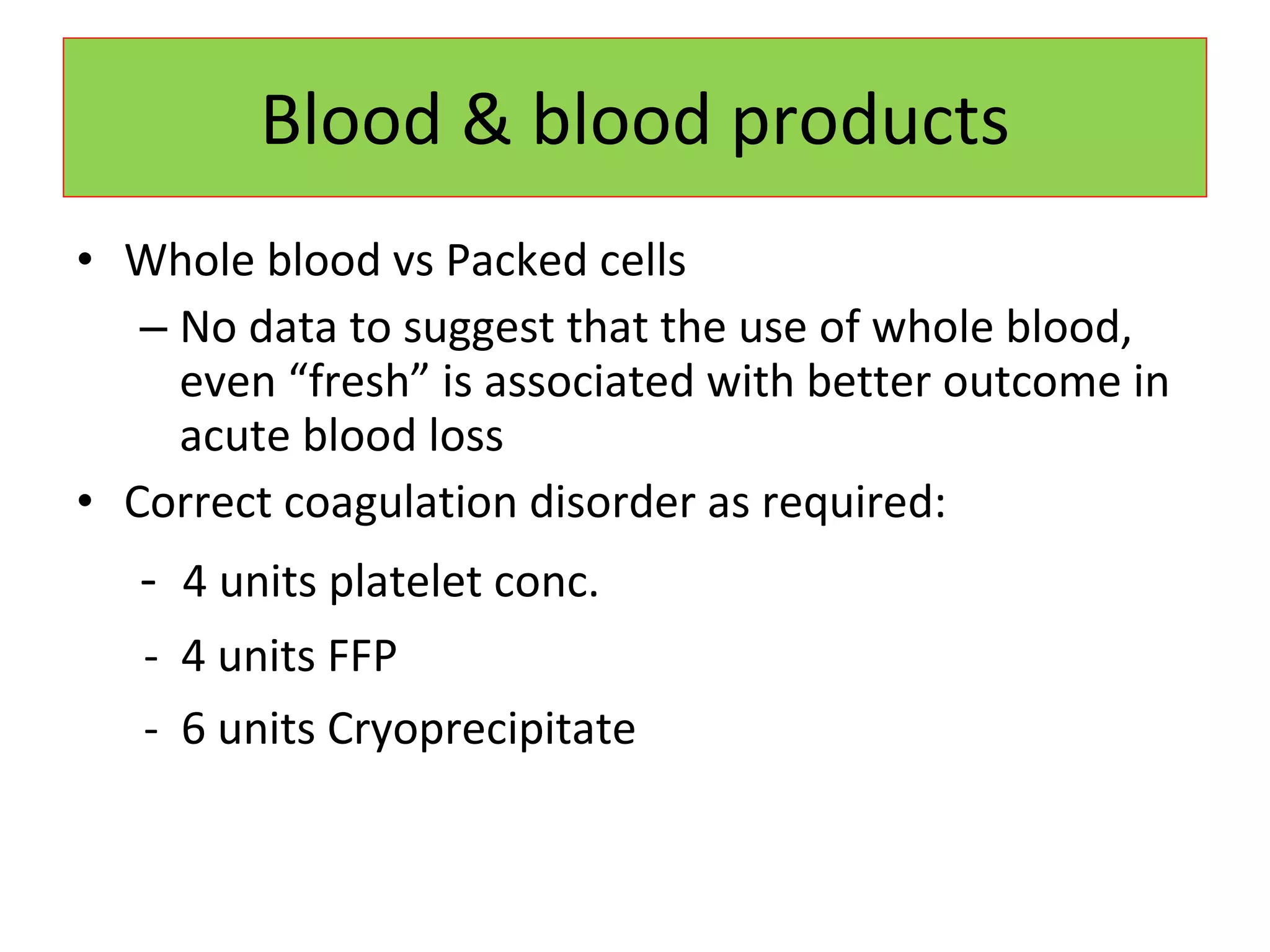 Blood & blood products

• Whole blood vs Packed cells
– No data to suggest that the use of whole blood, even “fresh” is associated with better outcome in acute blood loss

• Correct coagulation disorder as required:
- 4 units platelet conc.
- 4 units FFP
- 6 units Cryoprecipitate